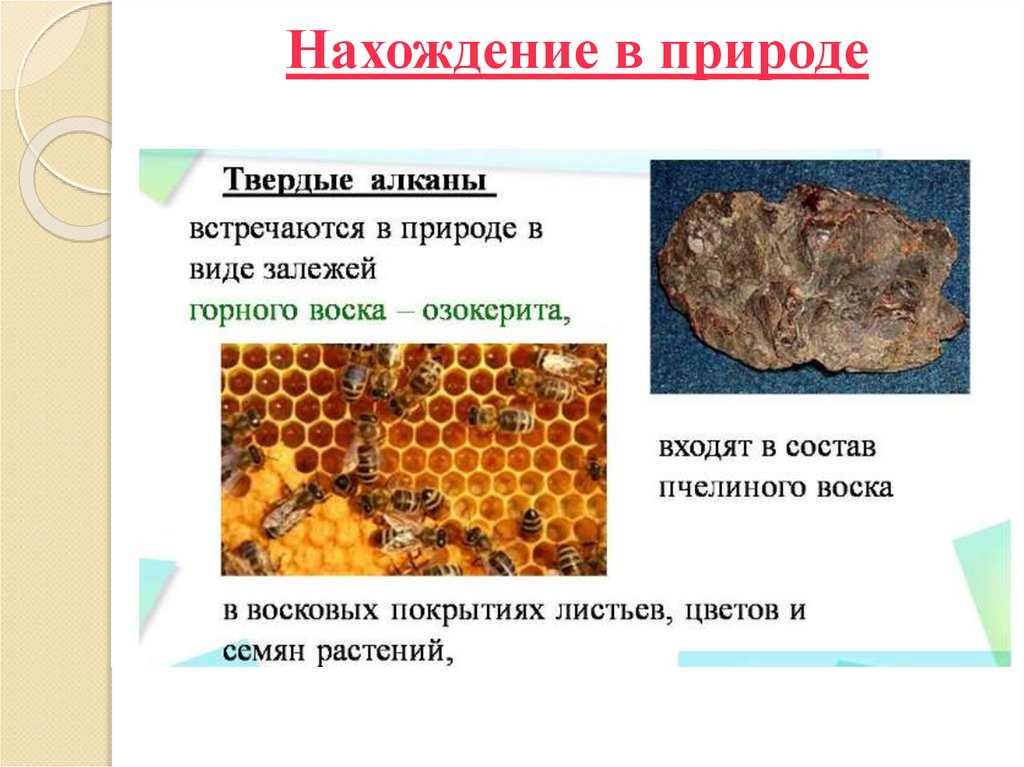 Нахождение в природе

Твердые алканы

встречаются в природе в виде залежей горного воска – озокерита,

входят в состав пчелиного воска

в восковых покрытиях листьев, цветов и семян растений,